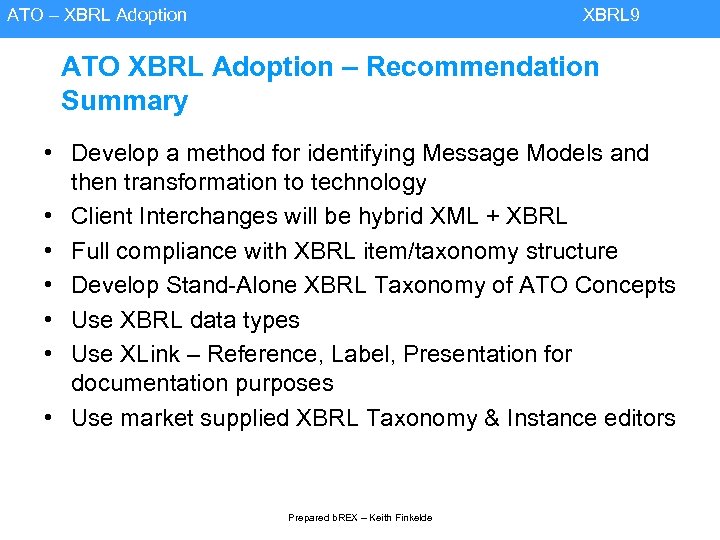 ATO – XBRL Adoption XBRL9

ATO XBRL Adoption – Recommendation Summary

• Develop a method for identifying Message Models and then transformation to technology
• Client Interchanges will be hybrid XML + XBRL
• Full compliance with XBRL item/taxonomy structure
• Develop Stand-Alone XBRL Taxonomy of ATO Concepts
• Use XBRL data types
• Use XLink – Reference, Label, Presentation for documentation purposes
• Use market supplied XBRL Taxonomy & Instance editors

Prepared bREX – Keith Finkelde